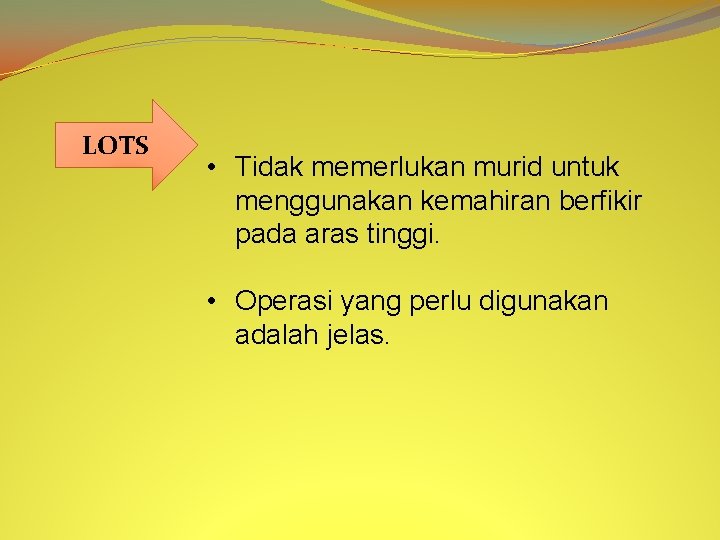 LOTS

• Tidak memerlukan murid untuk menggunakan kemahiran berfikir pada aras tinggi.

• Operasi yang perlu digunakan adalah jelas.